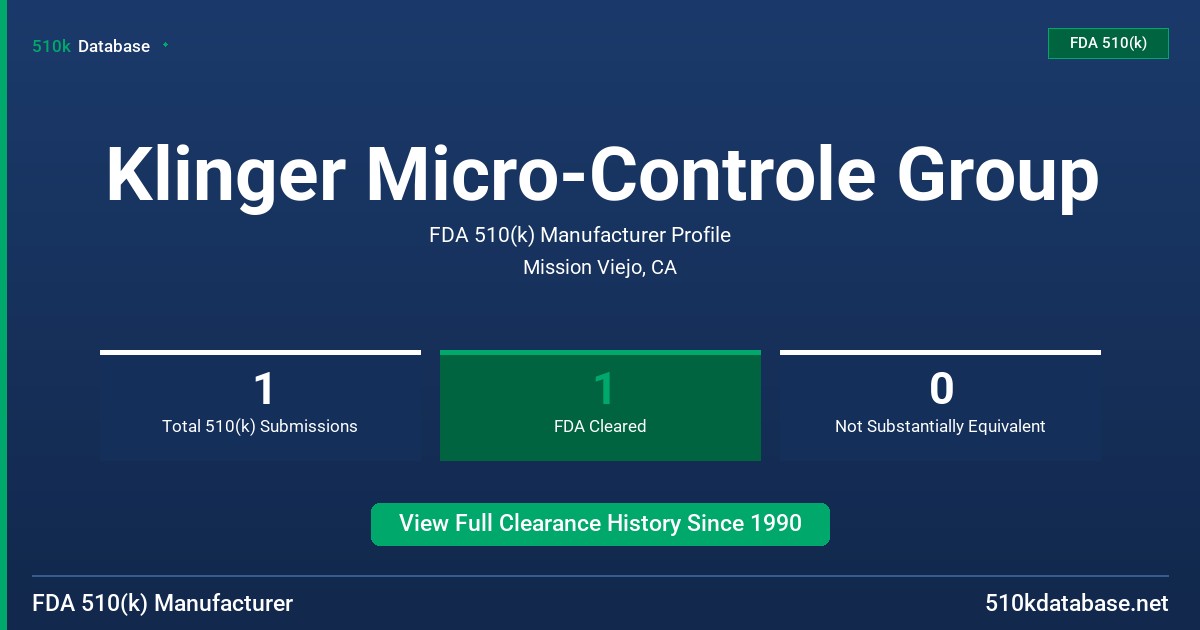 510k Database

FDA 510(k)

Klinger Micro-Controle Group

FDA 510(k) Manufacturer Profile

Mission Viejo, CA

1
Total 510(k) Submissions

1
FDA Cleared

0
Not Substantially Equivalent

View Full Clearance History Since 1990

FDA 510(k) Manufacturer

510kdatabase.net